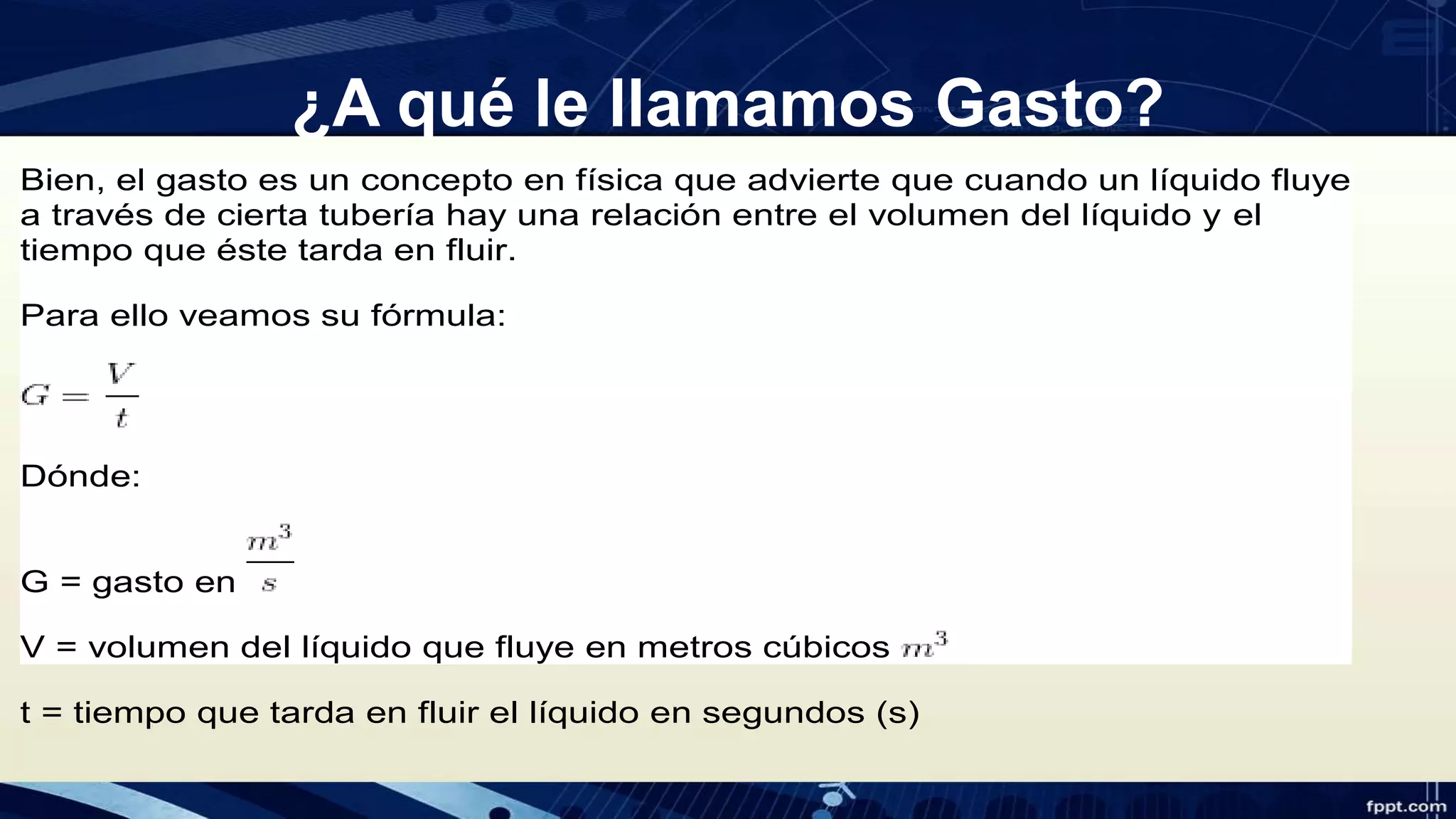 ¿A qué le llamamos Gasto?

Bien, el gasto es un concepto en física que advierte que cuando un líquido fluye a través de cierta tubería hay una relación entre el volumen del líquido y el tiempo que éste tarda en fluir.

Para ello veamos su fórmula:

$G = \frac{V}{t}$

Dónde:

G = gasto en $\frac{m^3}{s}$

V = volumen del líquido que fluye en metros cúbicos $m^3$

t = tiempo que tarda en fluir el líquido en segundos (s)

fppt.com